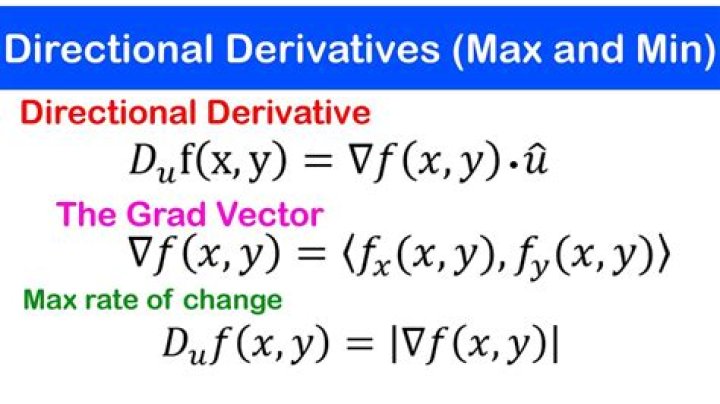 Directional Derivatives (Max and Min)

Directional Derivative

$D_u \mathrm{f}(\mathrm{x}, \mathrm{y}) = \nabla f(x, y) \cdot \hat{u}$

The Grad Vector

$\nabla f(x, y) = \langle f_x(x, y), f_y(x, y) \rangle$

Max rate of change

$D_u f(x, y) = |\nabla f(x, y)|$